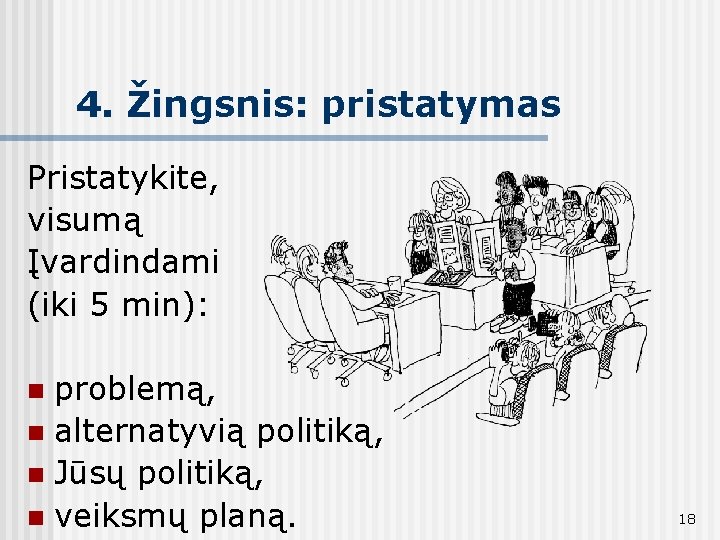 4. Žingsnis: pristatymas

Pristatykite, visumą Įvardindami (iki 5 min):

- problemą,
- alternatyvią politiką,
- Jūsų politiką,
- veiksmų planą.

18